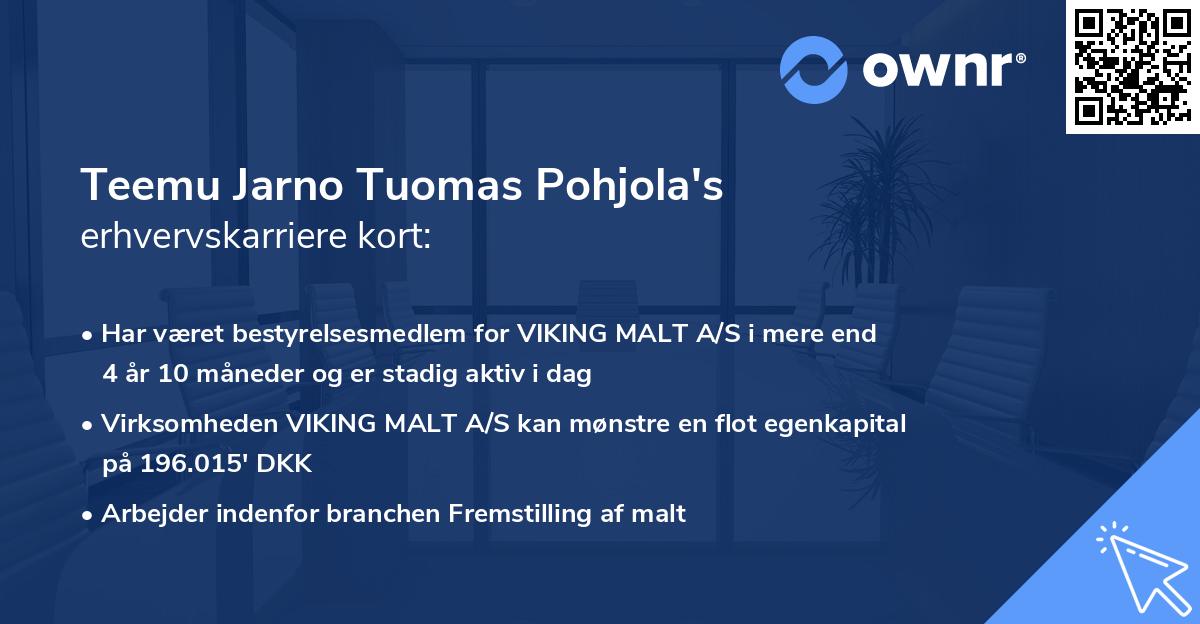 ownr®

Teemu Jarno Tuomas Pohjola's erhvervskarriere kort:

• Har været bestyrelsesmedlem for VIKING MALT A/S i mere end 4 år 10 måneder og er stadig aktiv i dag

• Virksomheden VIKING MALT A/S kan mønstre en flot egenkapital på 196.015' DKK

• Arbejder indenfor branchen Fremstilling af malt